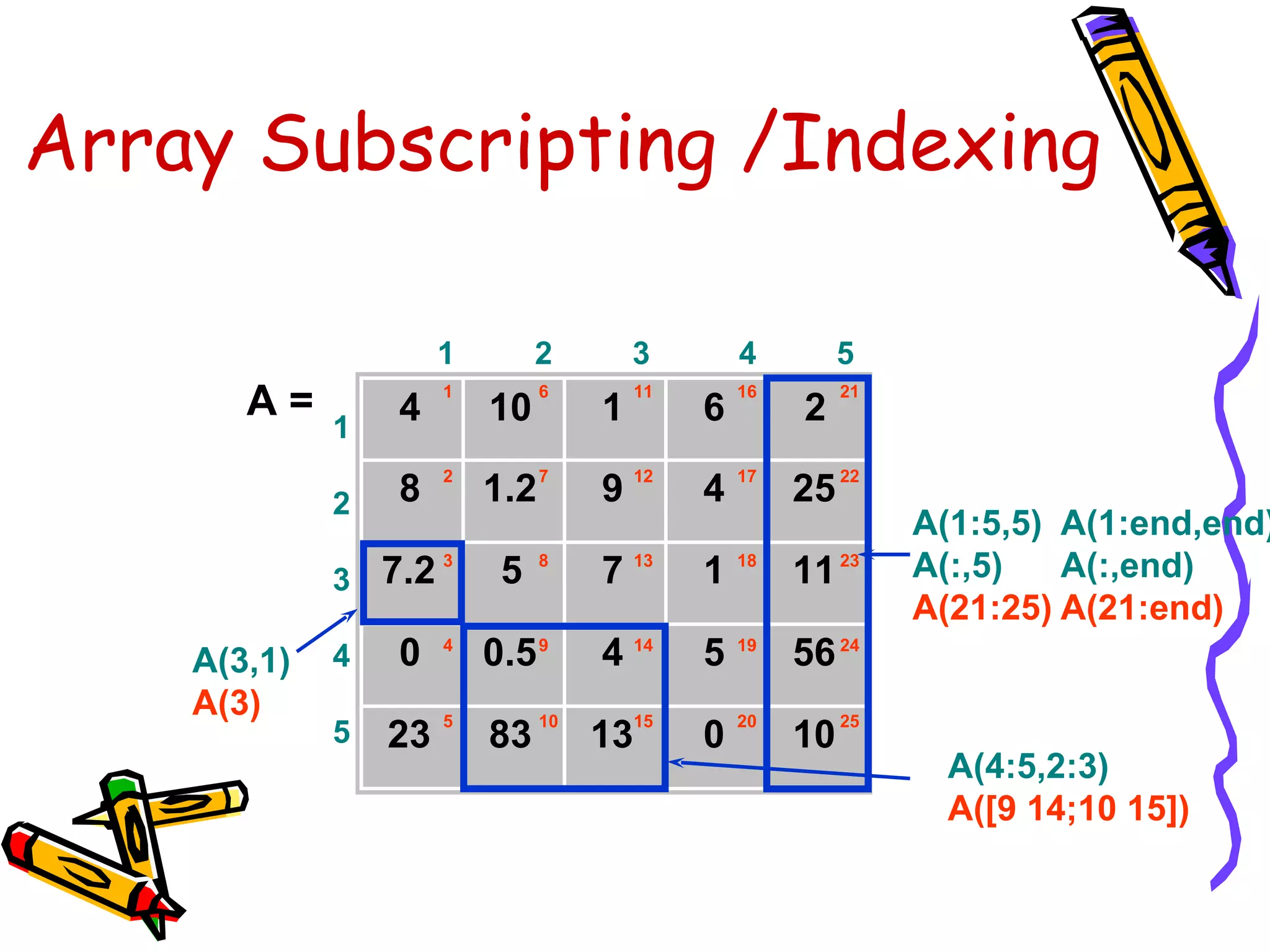 Array Subscripting /Indexing

A =

|  | 1 | 2 | 3 | 4 | 5 |
|---|---|---|---|---|---|
| 1 | 4 $^{1}$ | 10 $^{6}$ | 1 $^{11}$ | 6 $^{16}$ | 2 $^{21}$ |
| 2 | 8 $^{2}$ | 1.2 $^{7}$ | 9 $^{12}$ | 4 $^{17}$ | 25 $^{22}$ |
| 3 | 7.2 $^{3}$ | 5 $^{8}$ | 7 $^{13}$ | 1 $^{18}$ | 11 $^{23}$ |
| 4 | 0 $^{4}$ | 0.5 $^{9}$ | 4 $^{14}$ | 5 $^{19}$ | 56 $^{24}$ |
| 5 | 23 $^{5}$ | 83 $^{10}$ | 13 $^{15}$ | 0 $^{20}$ | 10 $^{25}$ |

A(3,1)
A(3)

A(1:5,5) A(1:end,end)
A(:,5) A(:,end)
A(21:25) A(21:end)

A(4:5,2:3)
A([9 14;10 15])